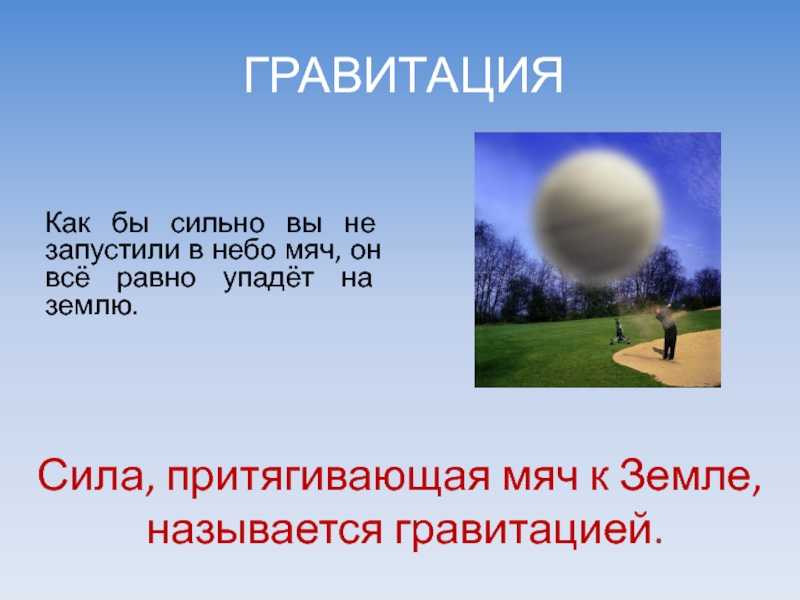 ГРАВИТАЦИЯ

Как бы сильно вы не запустили в небо мяч, он всё равно упадёт на землю.

Сила, притягивающая мяч к Земле, называется гравитацией.